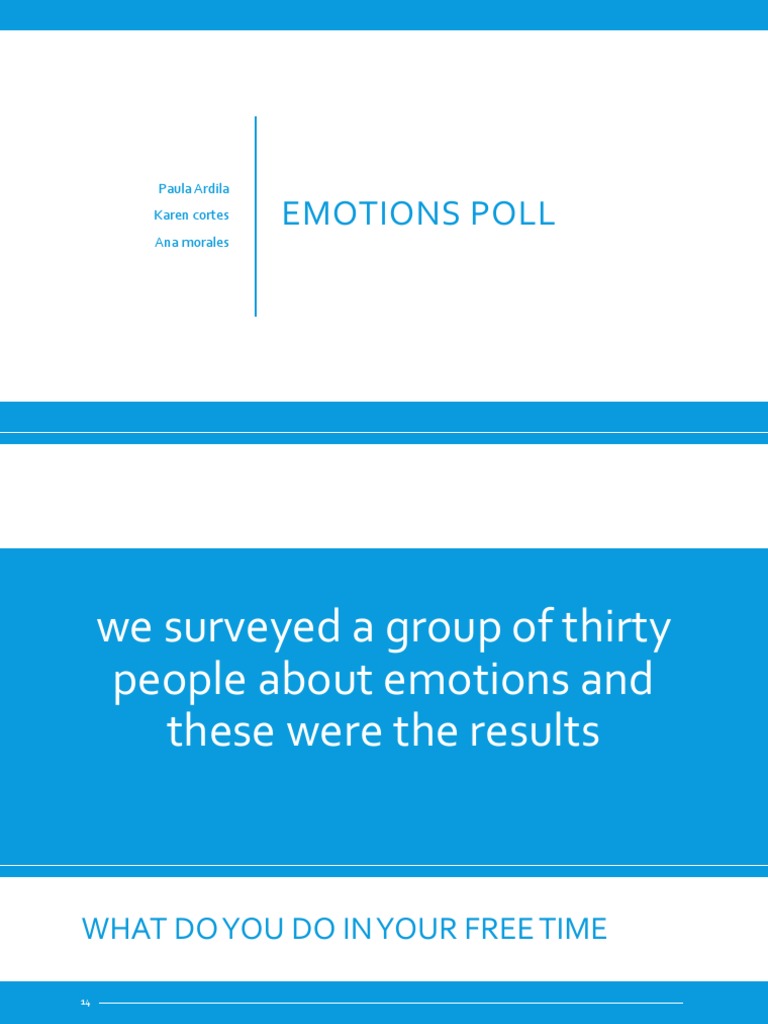 Paula Ardila
Karen cortes
Ana morales

EMOTIONS POLL

we surveyed a group of thirty people about emotions and these were the results

WHAT DO YOU DO IN YOUR FREE TIME

14